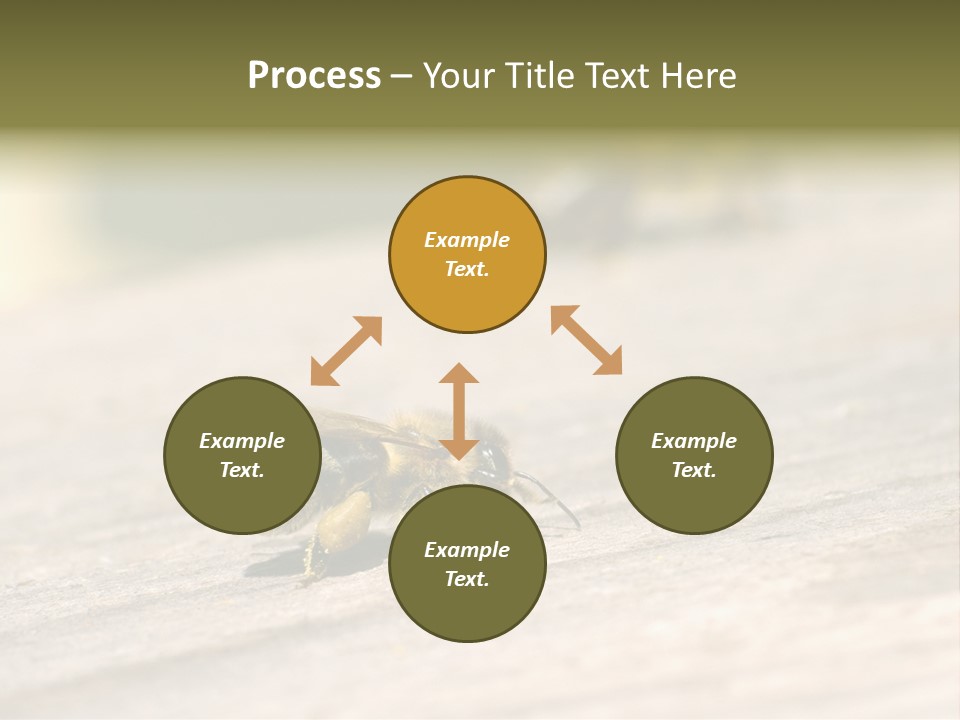 Process – Your Title Text Here

Example Text.

Example Text.

Example Text.

Example Text.